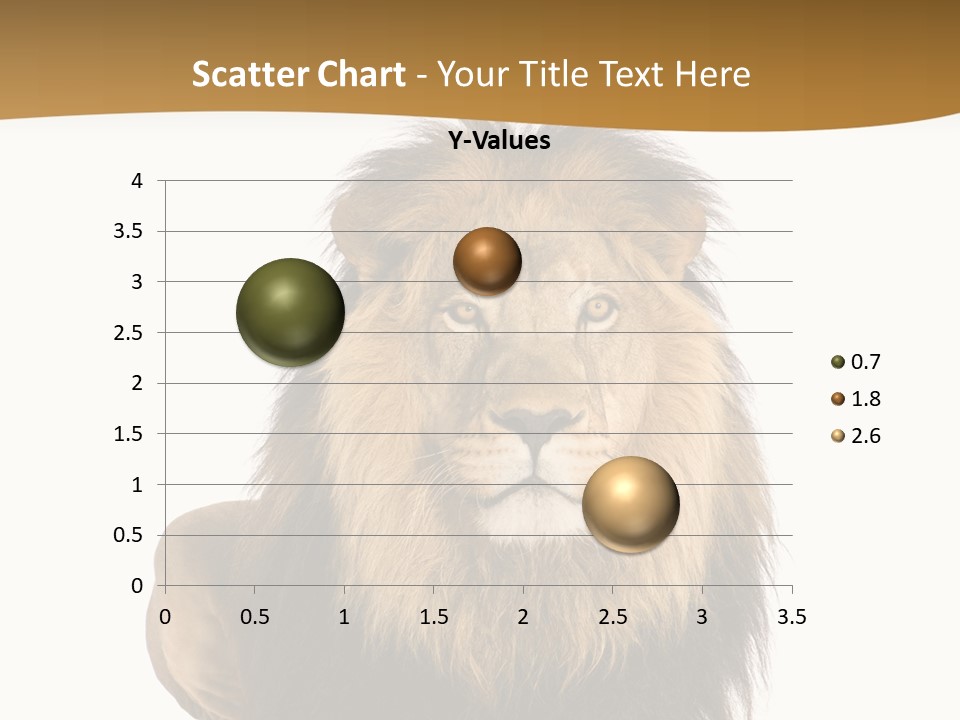 Scatter Chart - Your Title Text Here

Y-Values

4
3.5
3
2.5
2
1.5
1
0.5
0

0 0.5 1 1.5 2 2.5 3 3.5

0.7
1.8
2.6